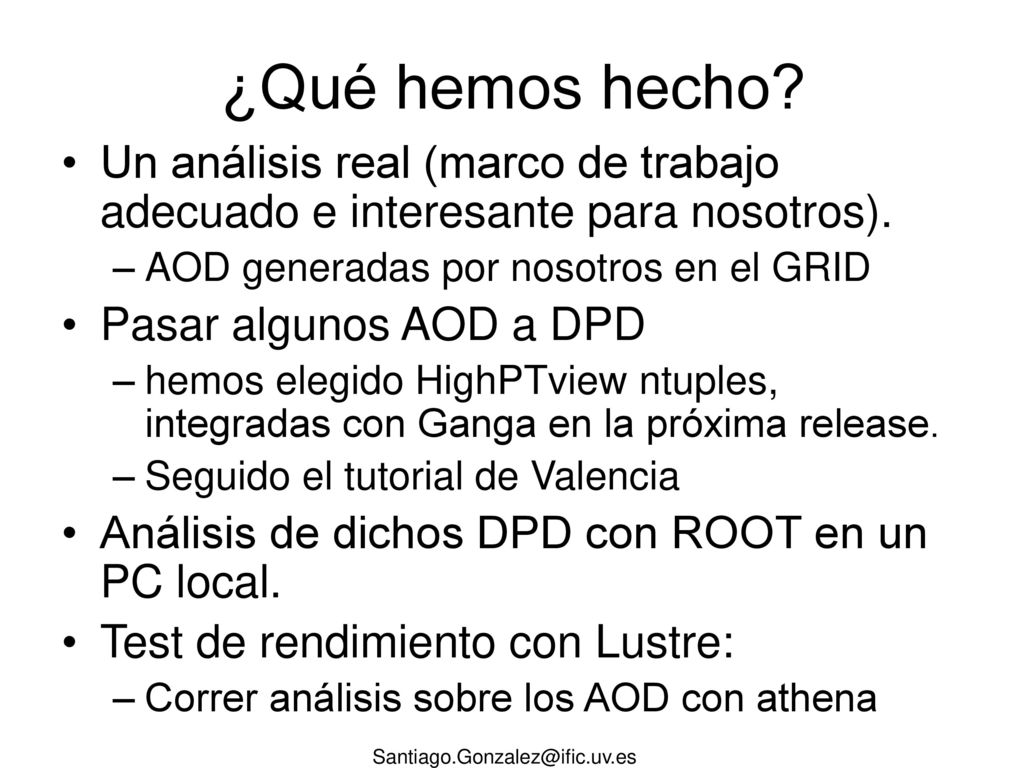 ¿Qué hemos hecho?

• Un análisis real (marco de trabajo adecuado e interesante para nosotros).
– AOD generadas por nosotros en el GRID
• Pasar algunos AOD a DPD
– hemos elegido HighPTview ntuples, integradas con Ganga en la próxima release.
– Seguido el tutorial de Valencia
• Análisis de dichos DPD con ROOT en un PC local.
• Test de rendimiento con Lustre:
– Correr análisis sobre los AOD con athena

Santiago.Gonzalez@ific.uv.es